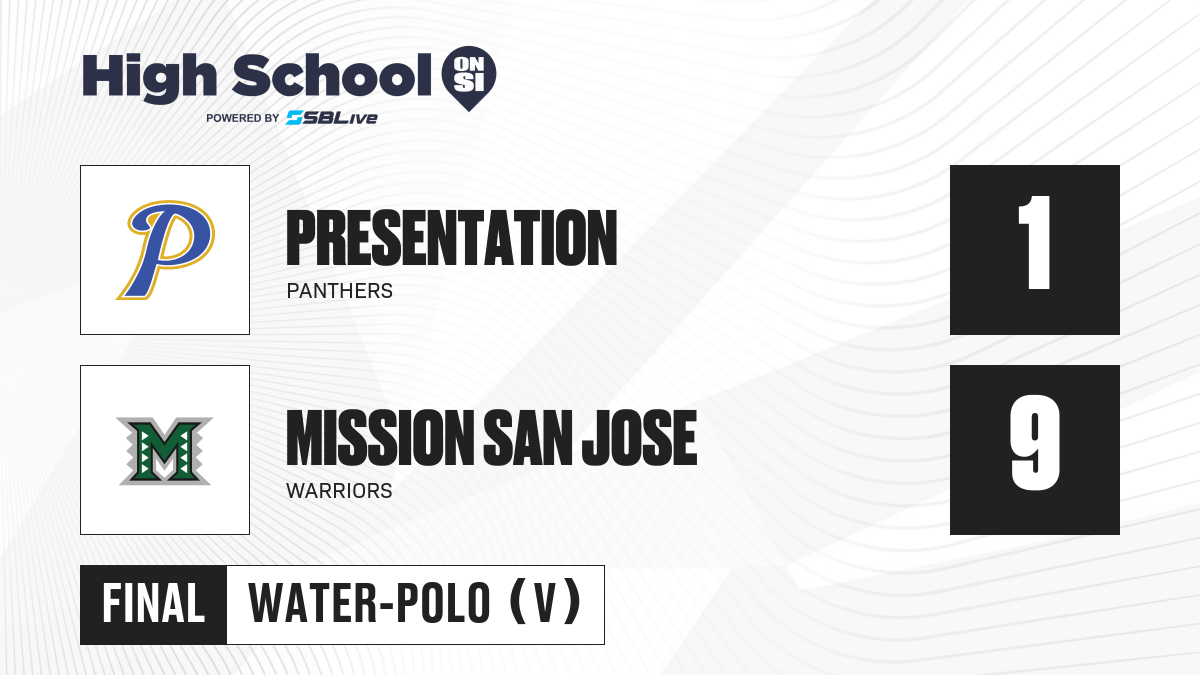 High School ON SI
POWERED BY SBLive

P

PRESENTATION
PANTHERS

1

M

MISSION SAN JOSE
WARRIORS

9

FINAL WATER-POLO (V)